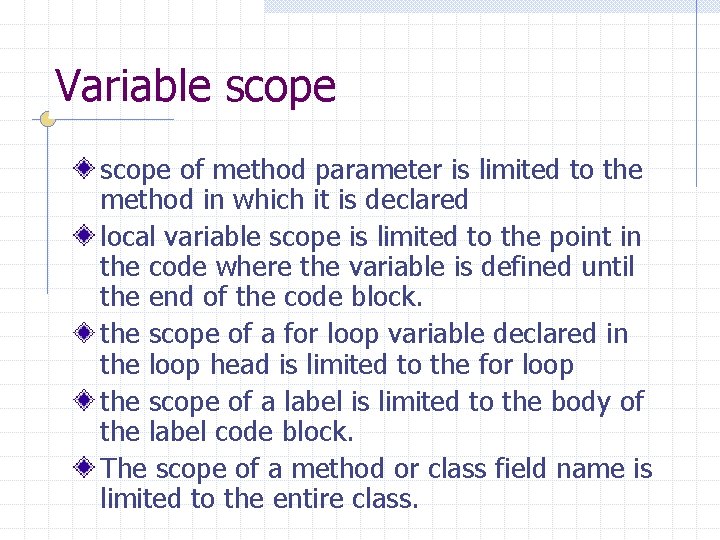 Variable scope

scope of method parameter is limited to the method in which it is declared

local variable scope is limited to the point in the code where the variable is defined until the end of the code block.

the scope of a for loop variable declared in the loop head is limited to the for loop

the scope of a label is limited to the body of the label code block.

The scope of a method or class field name is limited to the entire class.